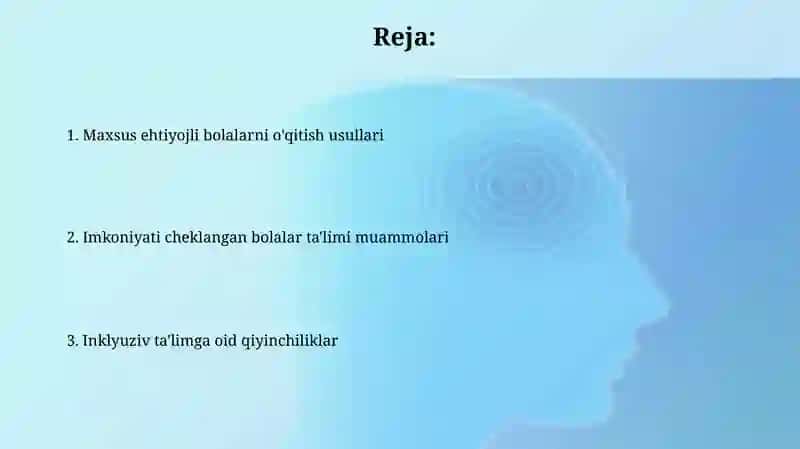 Reja:

1. Maxsus ehtiyojli bolalarni o'qitish usullari

2. Imkoniyati cheklangan bolalar ta'limi muammolari

3. Inklyuziv ta'limga oid qiyinchiliklar